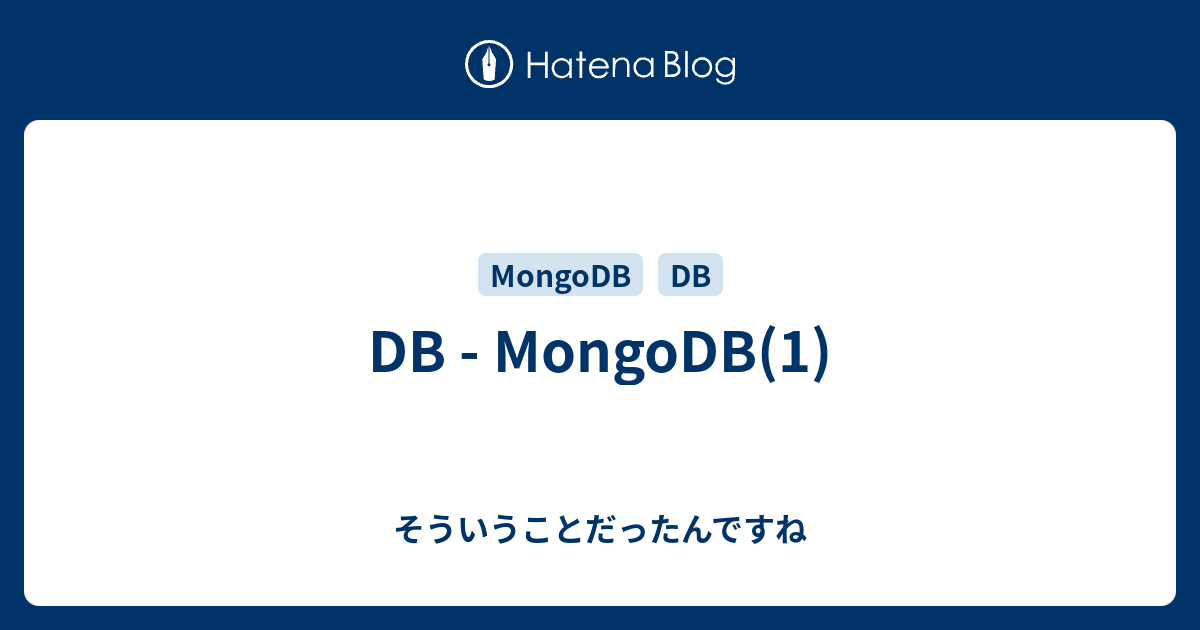 Hatena Blog

MongoDB DB

DB - MongoDB(1)

そういうことだったんですね